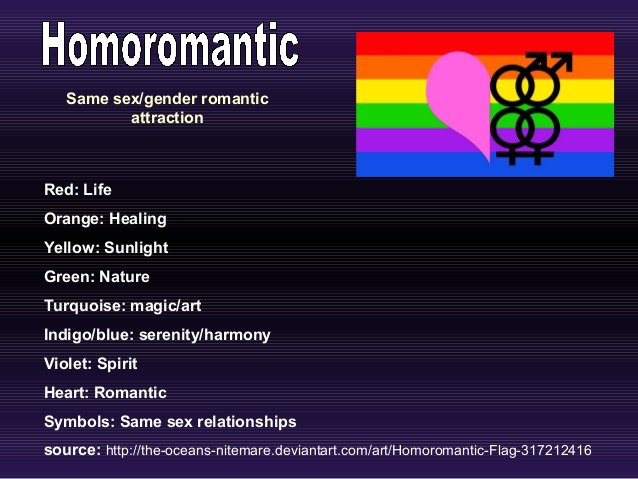 Homoromantic

Same sex/gender romantic attraction

Red: Life

Orange: Healing

Yellow: Sunlight

Green: Nature

Turquoise: magic/art

Indigo/blue: serenity/harmony

Violet: Spirit

Heart: Romantic

Symbols: Same sex relationships

source: http://the-oceans-nitemare.deviantart.com/art/Homoromantic-Flag-317212416